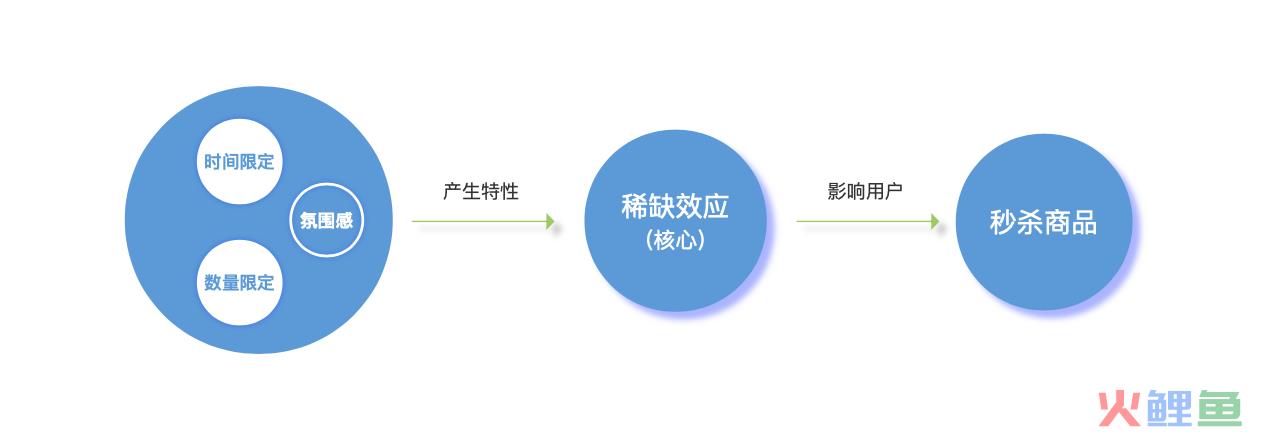 时间限定

氛围感

数量限定

产生特性

稀缺效应
（核心）

影响用户

秒杀商品

火鲤鱼